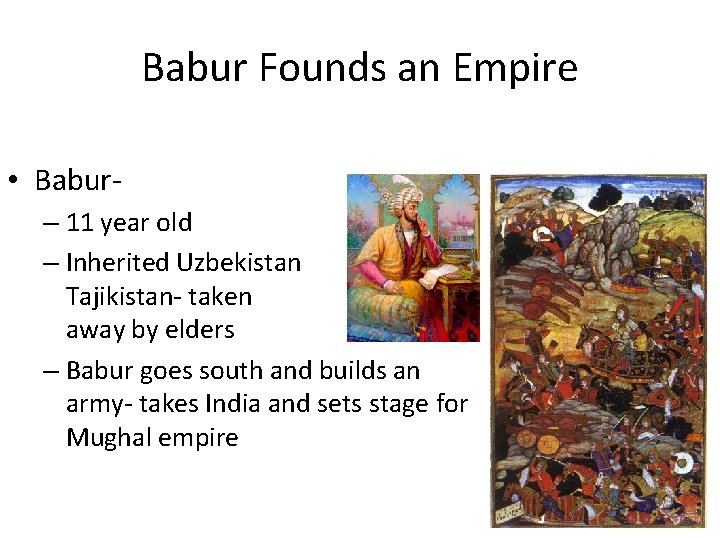 Babur Founds an Empire

• Babur-
  – 11 year old
  – Inherited Uzbekistan Tajikistan- taken away by elders
  – Babur goes south and builds an army- takes India and sets stage for Mughal empire